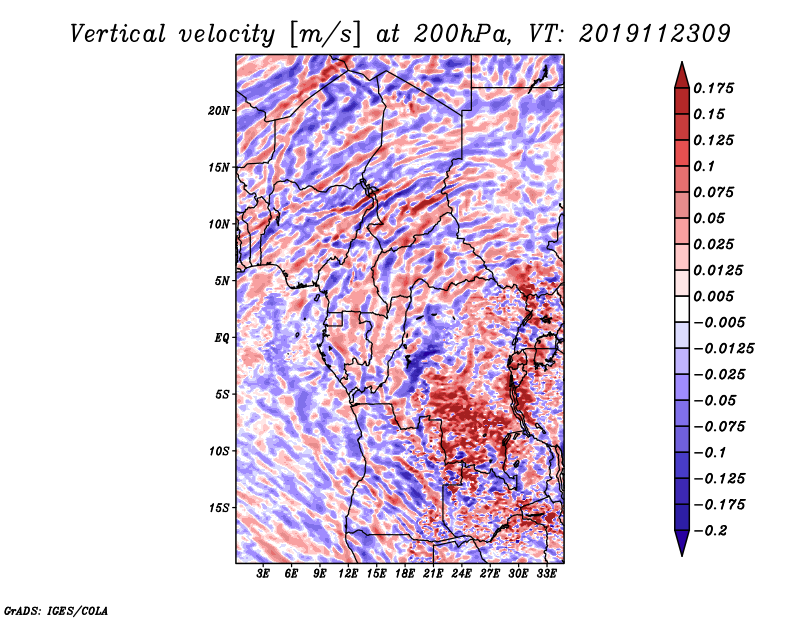 Vertical velocity [m/s] at 200hPa, VT: 2019112309

20N
15N
10N
5N
EQ
5S
10S
15S

3E 6E 9E 12E 15E 18E 21E 24E 27E 30E 33E

0.175
0.15
0.125
0.1
0.075
0.05
0.025
0.0125
0.005
−0.005
−0.0125
−0.025
−0.05
−0.075
−0.1
−0.125
−0.175
−0.2

GrADS: IGES/COLA